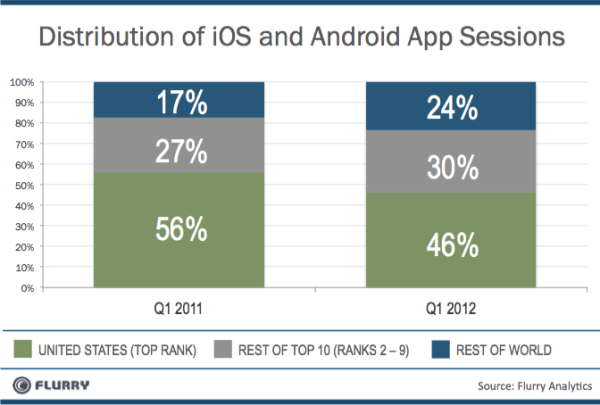 Distribution of iOS and Android App Sessions

100%
90%
80%
70%
60%
50%
40%
30%
20%
10%
0%

17%
27%
56%

24%
30%
46%

Q1 2011
Q1 2012

UNITED STATES (TOP RANK)
REST OF TOP 10 (RANKS 2 – 9)
REST OF WORLD

FLURRY

Source: Flurry Analytics